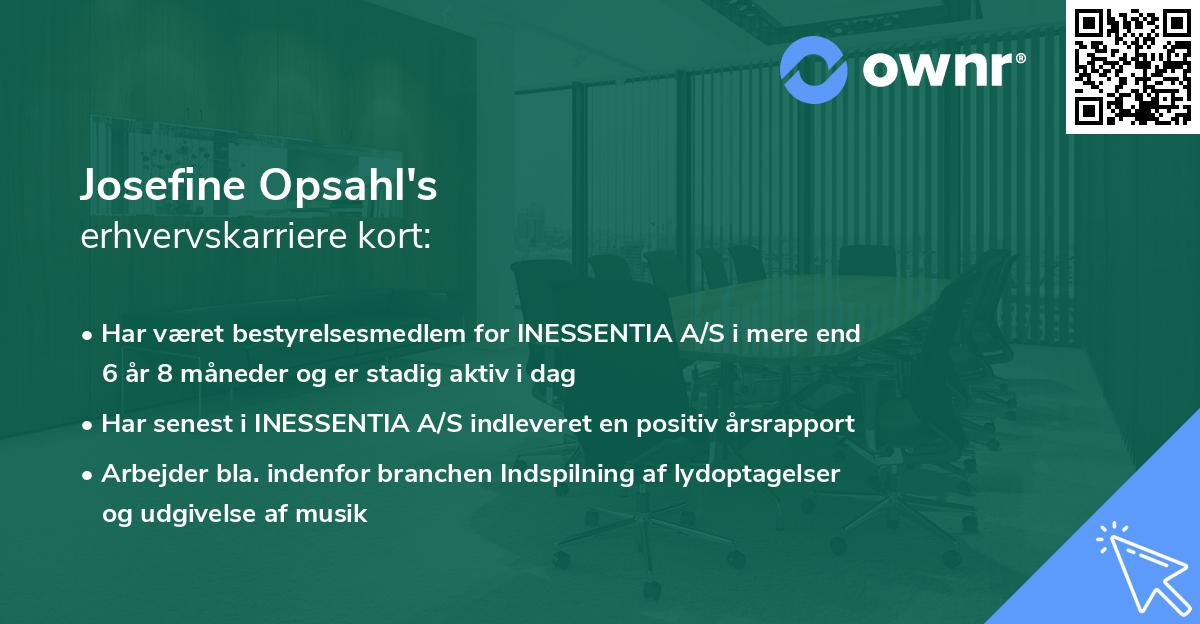 ownr®

Josefine Opsahl's
erhvervskarriere kort:

• Har været bestyrelsesmedlem for INESSENTIA A/S i mere end 6 år 8 måneder og er stadig aktiv i dag

• Har senest i INESSENTIA A/S indleveret en positiv årsrapport

• Arbejder bla. indenfor branchen Indspilning af lydoptagelser og udgivelse af musik